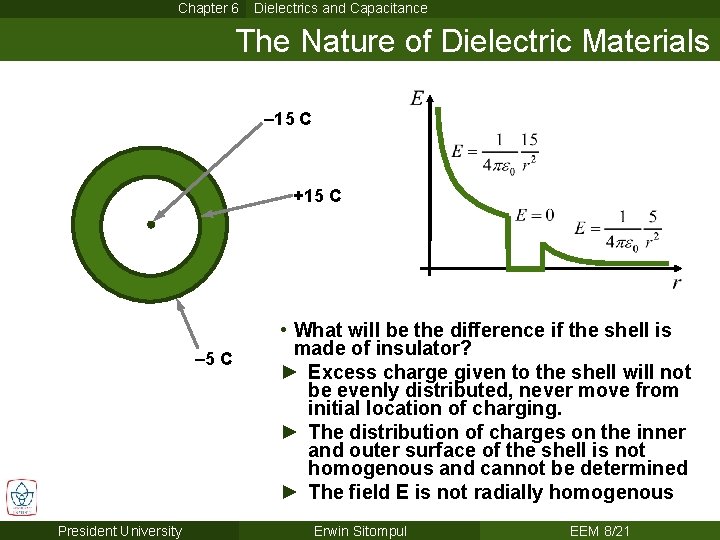 Chapter 6 Dielectrics and Capacitance

The Nature of Dielectric Materials

–15 C

+15 C

–5 C

$E$

$E = \frac{1}{4\pi\varepsilon_0}\frac{15}{r^2}$

$E = 0$

$E = \frac{1}{4\pi\varepsilon_0}\frac{5}{r^2}$

$r$

• What will be the difference if the shell is made of insulator?

► Excess charge given to the shell will not be evenly distributed, never move from initial location of charging.

► The distribution of charges on the inner and outer surface of the shell is not homogenous and cannot be determined

► The field E is not radially homogenous

President University Erwin Sitompul EEM 8/21